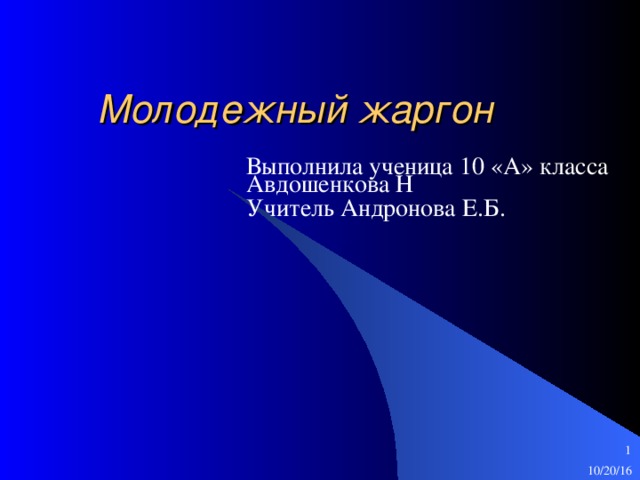 Молодежный жаргон

Выполнила ученица 10 «А» класса Авдошенкова Н
Учитель Андронова Е.Б.

1
10/20/16